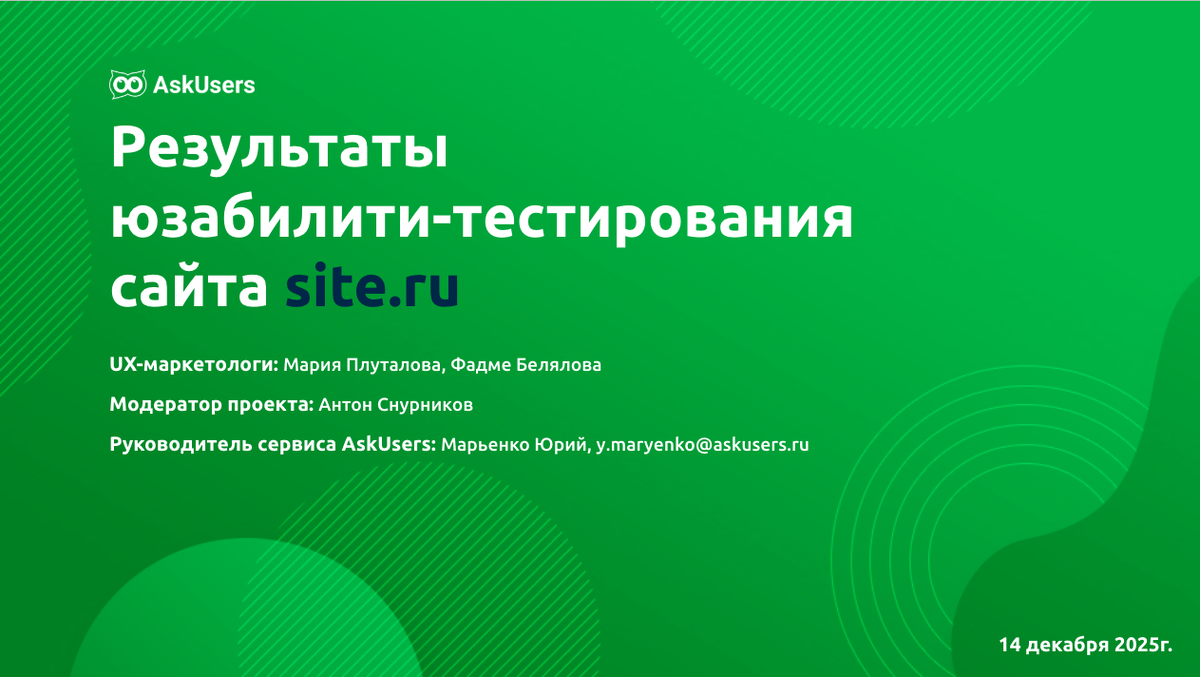 AskUsers

Результаты юзабилити-тестирования сайта site.ru

UX-маркетологи: Мария Плуталова, Фадме Белялова

Модератор проекта: Антон Снурников

Руководитель сервиса AskUsers: Марьенко Юрий, y.maryenko@askusers.ru

14 декабря 2025г.